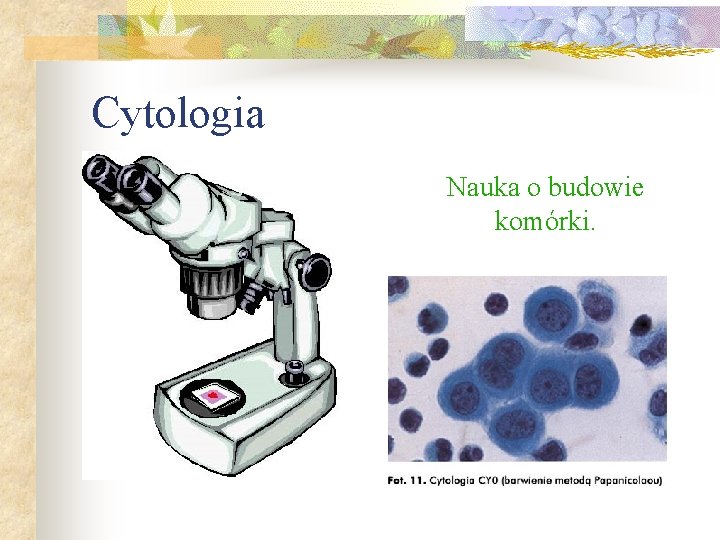 Cytologia

Nauka o budowie komórki.

Fot. 11. Cytologia CY0 (barwienie metodą Papanicolaou)